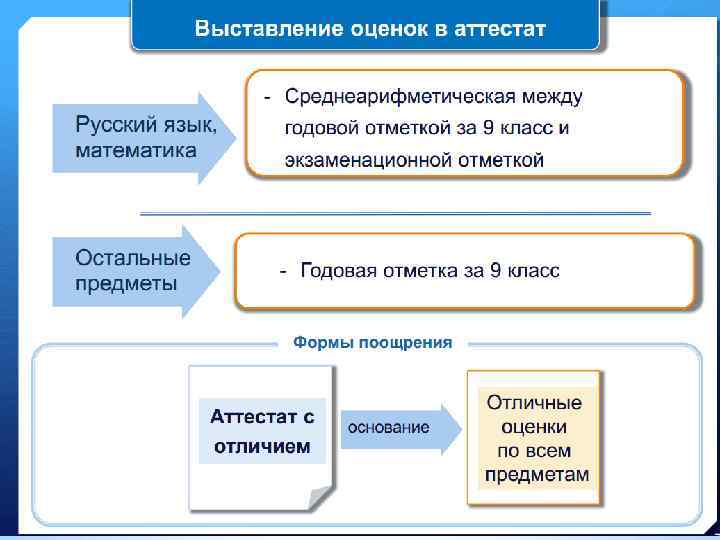 Выставление оценок в аттестат

Русский язык, математика

- Среднеарифметическая между годовой отметкой за 9 класс и экзаменационной отметкой

Остальные предметы

- Годовая отметка за 9 класс

Формы поощрения

Аттестат с отличием

основание

Отличные оценки по всем предметам